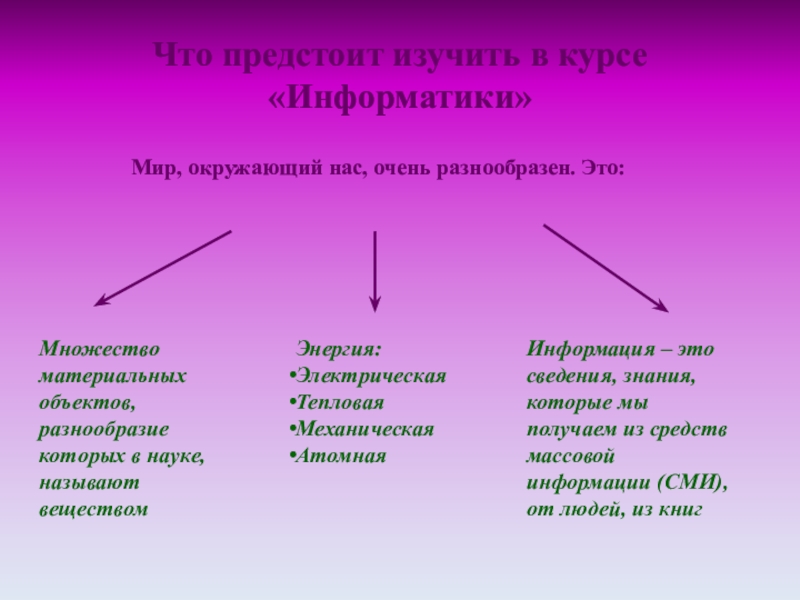 Что предстоит изучить в курсе «Информатики»

Мир, окружающий нас, очень разнообразен. Это:

Множество материальных объектов, разнообразие которых в науке, называют веществом

Энергия:
•Электрическая
•Тепловая
•Механическая
•Атомная

Информация – это сведения, знания, которые мы получаем из средств массовой информации (СМИ), от людей, из книг